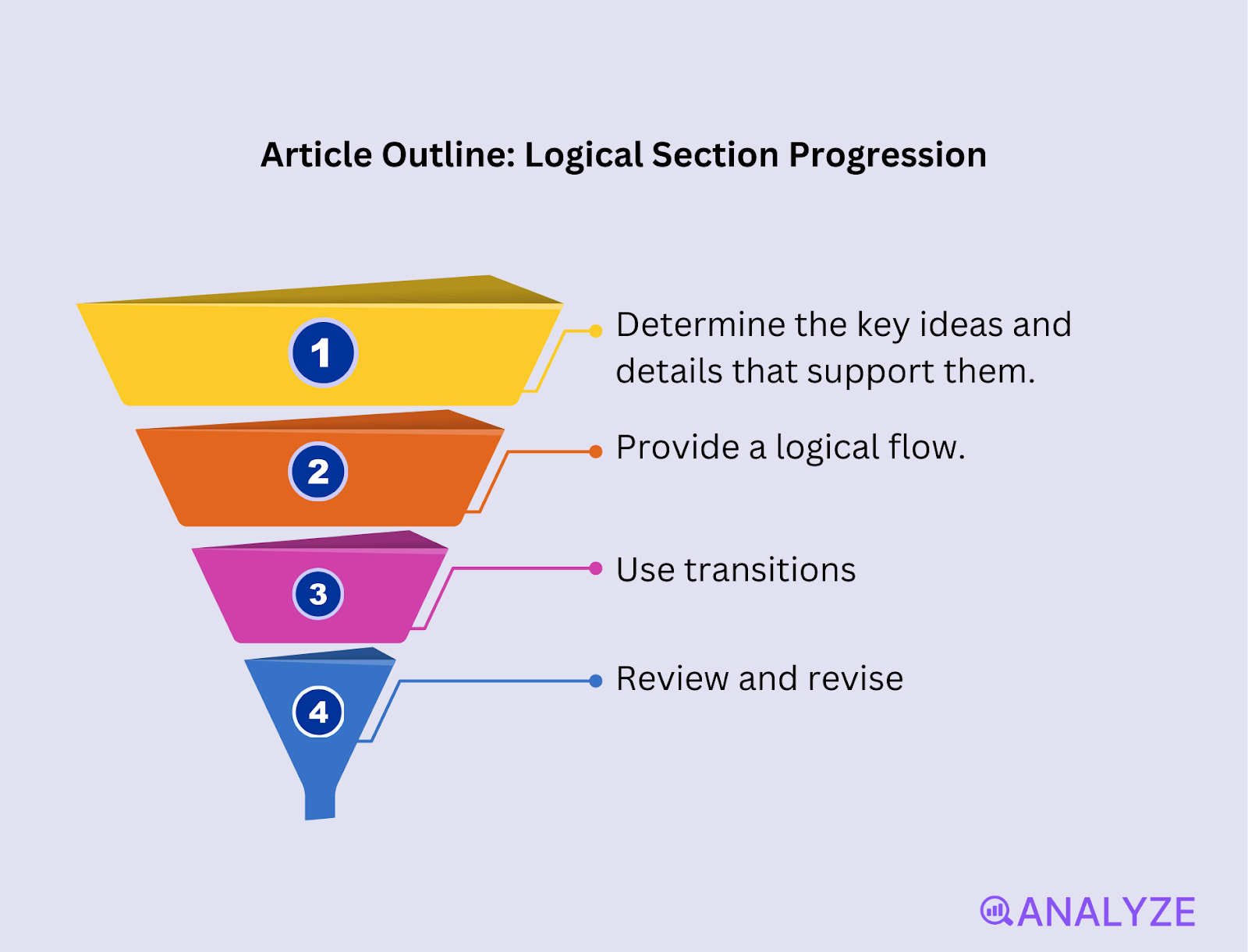 Article Outline: Logical Section Progression

1

Determine the key ideas and details that support them.

2

Provide a logical flow.

3

Use transitions

4

Review and revise

ANALYZE